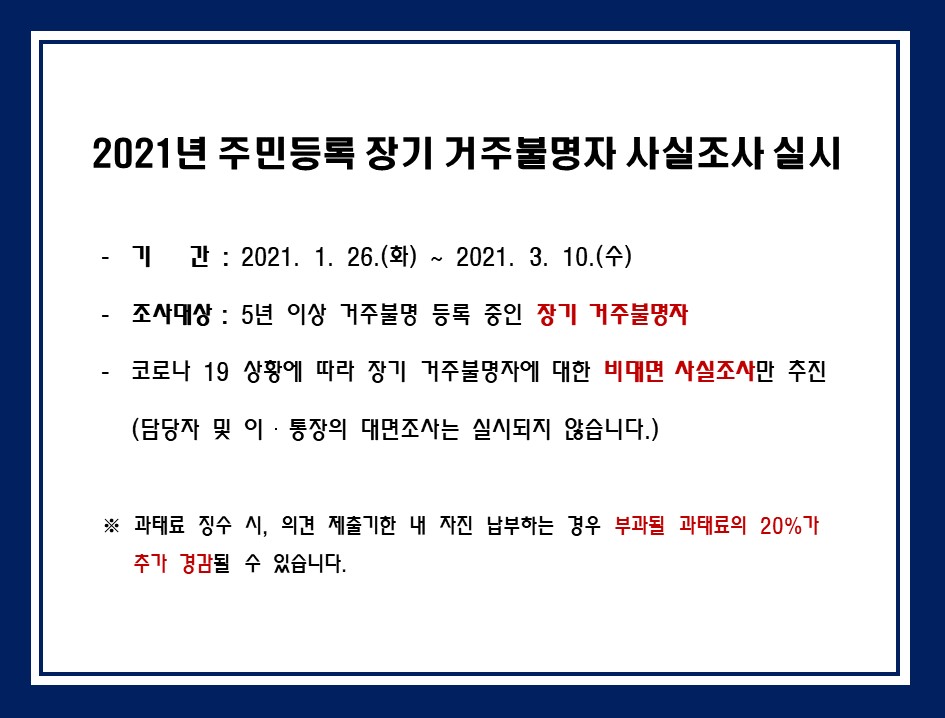 2021년 주민등록 장기 거주불명자 사실조사 실시

- 기 간 : 2021. 1. 26.(화) ~ 2021. 3. 10.(수)

- 조사대상 : 5년 이상 거주불명 등록 중인 장기 거주불명자

- 코로나 19 상황에 따라 장기 거주불명자에 대한 비대면 사실조사만 추진 (담당자 및 이 · 통장의 대면조사는 실시되지 않습니다.)

※ 과태료 징수 시, 의견 제출기한 내 자진 납부하는 경우 부과될 과태료의 20%가 추가 경감될 수 있습니다.